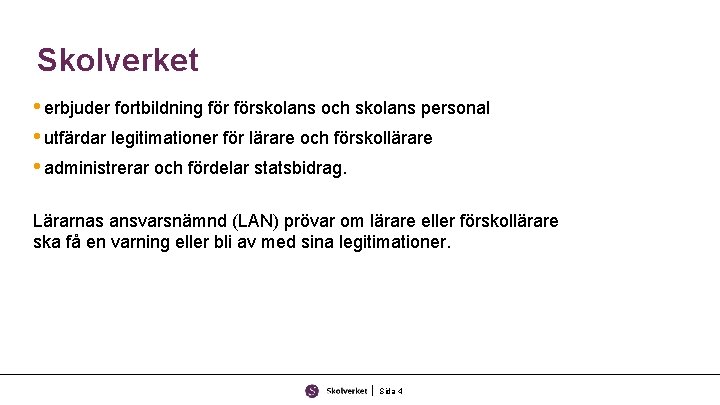 Skolverket

• erbjuder fortbildning för förskolans och skolans personal
• utfärdar legitimationer för lärare och förskollärare
• administrerar och fördelar statsbidrag.

Lärarnas ansvarsnämnd (LAN) prövar om lärare eller förskollärare ska få en varning eller bli av med sina legitimationer.

Skolverket | Sida 4